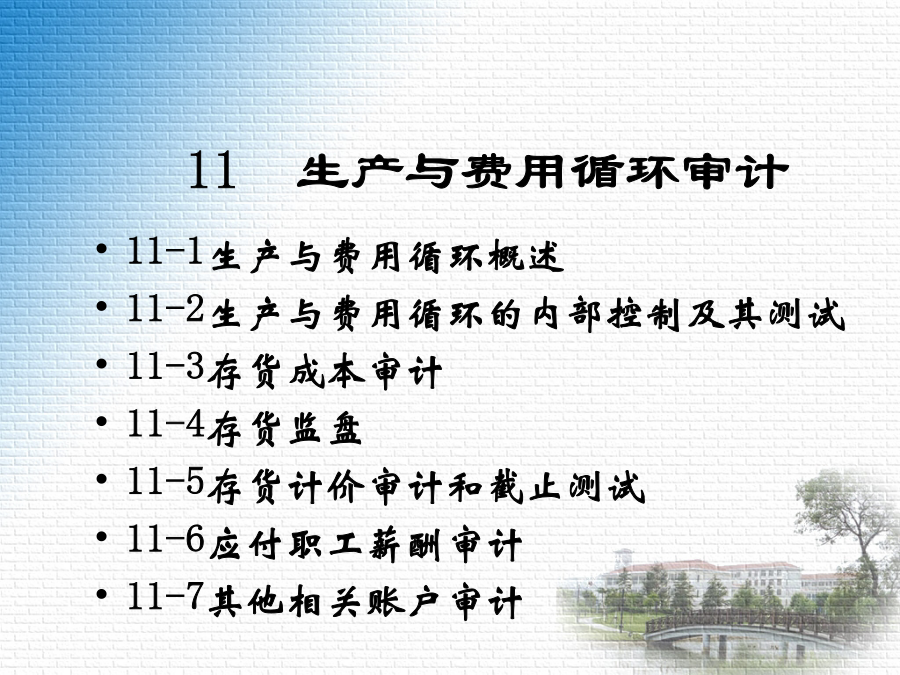 11　生产与费用循环审计

• 11-1生产与费用循环概述
• 11-2生产与费用循环的内部控制及其测试
• 11-3存货成本审计
• 11-4存货监盘
• 11-5存货计价审计和截止测试
• 11-6应付职工薪酬审计
• 11-7其他相关账户审计